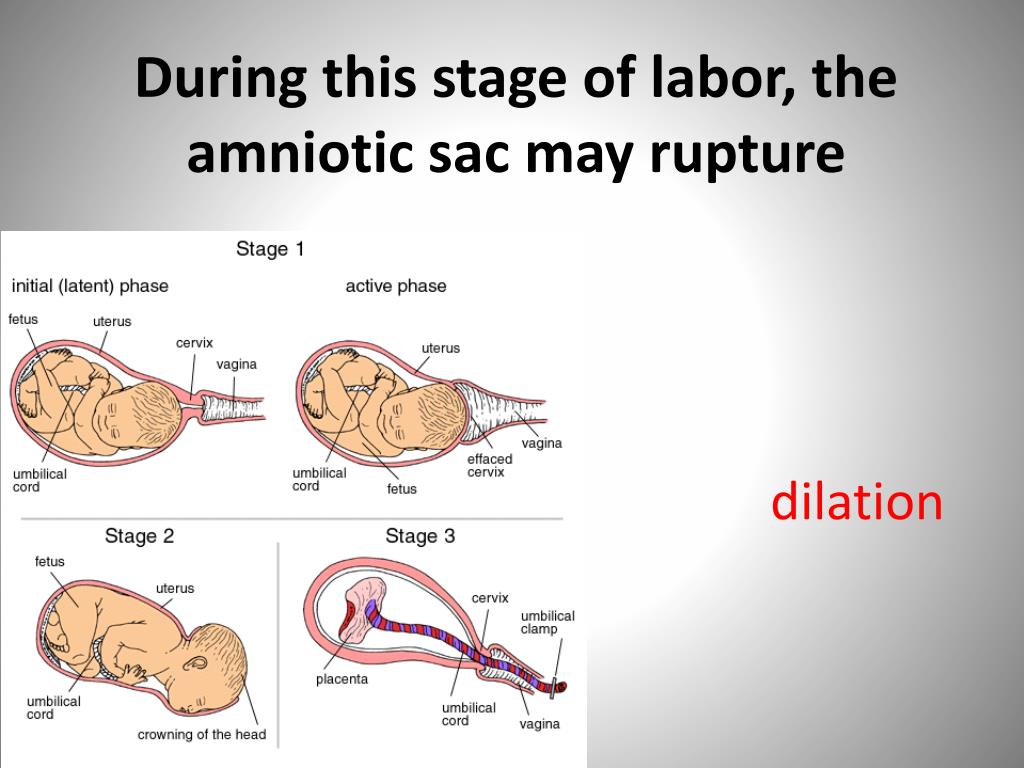 During this stage of labor, the amniotic sac may rupture

Stage 1

initial (latent) phase

fetus
uterus
cervix
vagina
umbilical cord

active phase

uterus
vagina
effaced cervix
umbilical cord
fetus

Stage 2

fetus
uterus
umbilical cord
crowning of the head

Stage 3

cervix
umbilical clamp
placenta
umbilical cord
vagina

dilation